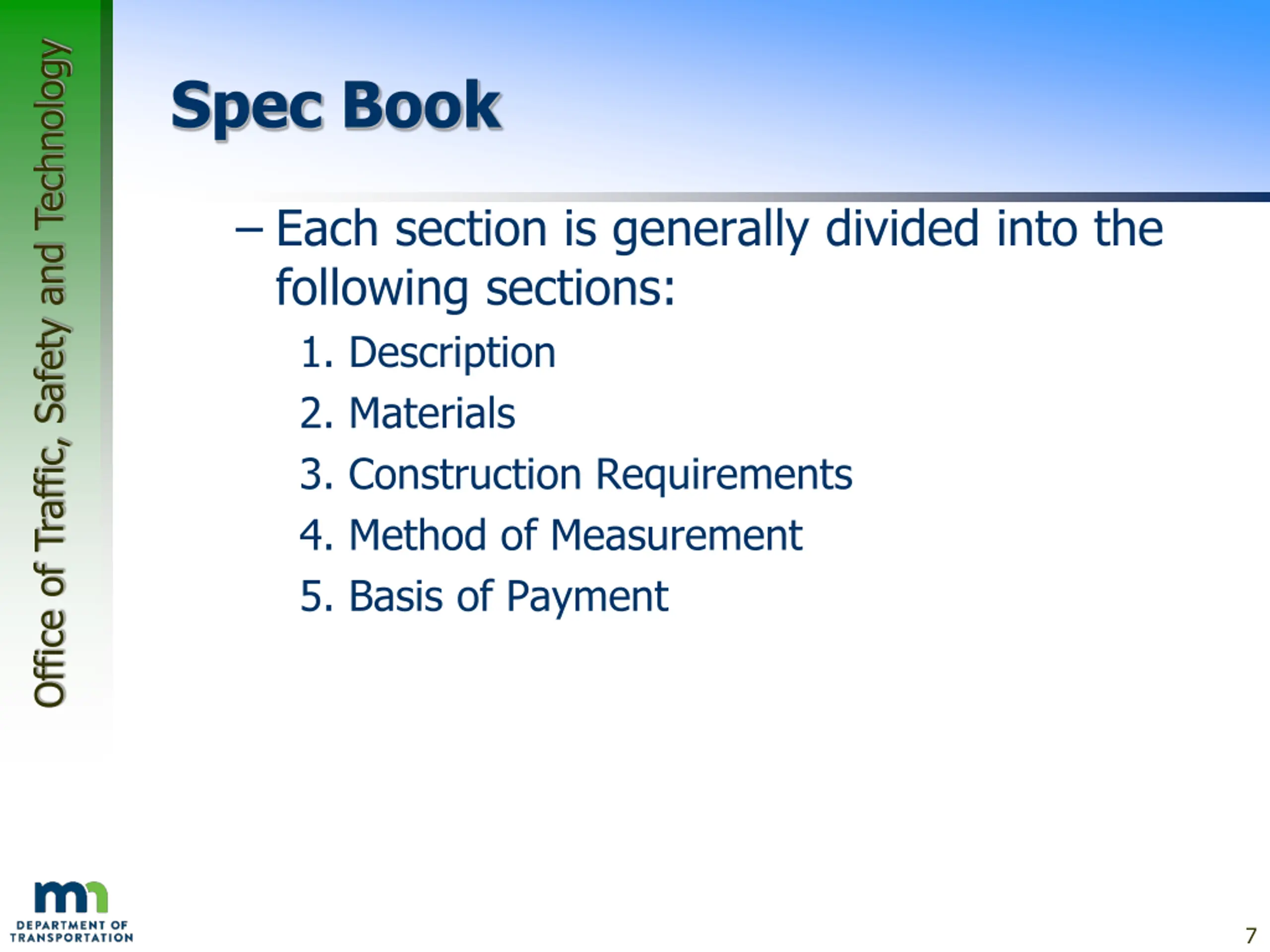 Office of Traffic, Safety and Technology

Spec Book

– Each section is generally divided into the following sections:

1. Description
2. Materials
3. Construction Requirements
4. Method of Measurement
5. Basis of Payment

mn
DEPARTMENT OF TRANSPORTATION

7